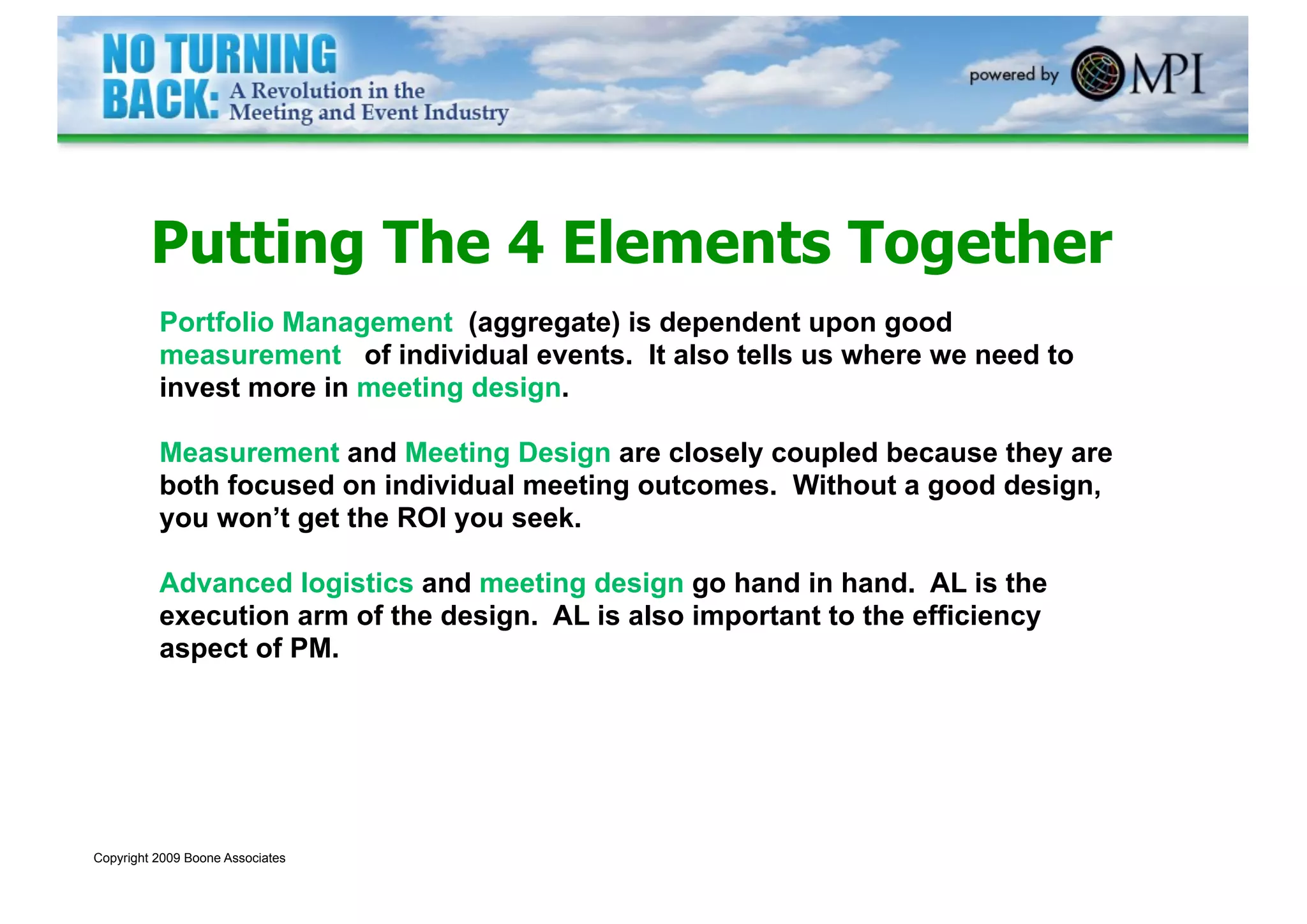 NO TURNING BACK: A Revolution in the Meeting and Event Industry

powered by MPI

Putting The 4 Elements Together

Portfolio Management (aggregate) is dependent upon good measurement of individual events. It also tells us where we need to invest more in meeting design.

Measurement and Meeting Design are closely coupled because they are both focused on individual meeting outcomes. Without a good design, you won't get the ROI you seek.

Advanced logistics and meeting design go hand in hand. AL is the execution arm of the design. AL is also important to the efficiency aspect of PM.

Copyright 2009 Boone Associates